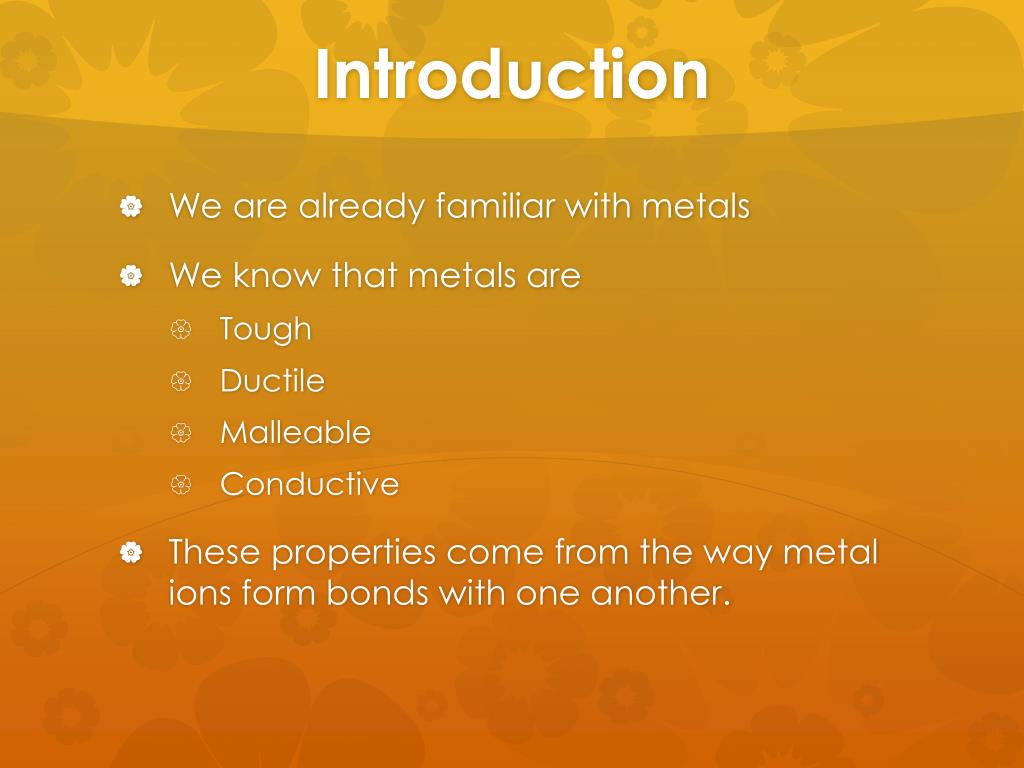 Introduction

We are already familiar with metals

We know that metals are

Tough

Ductile

Malleable

Conductive

These properties come from the way metal ions form bonds with one another.